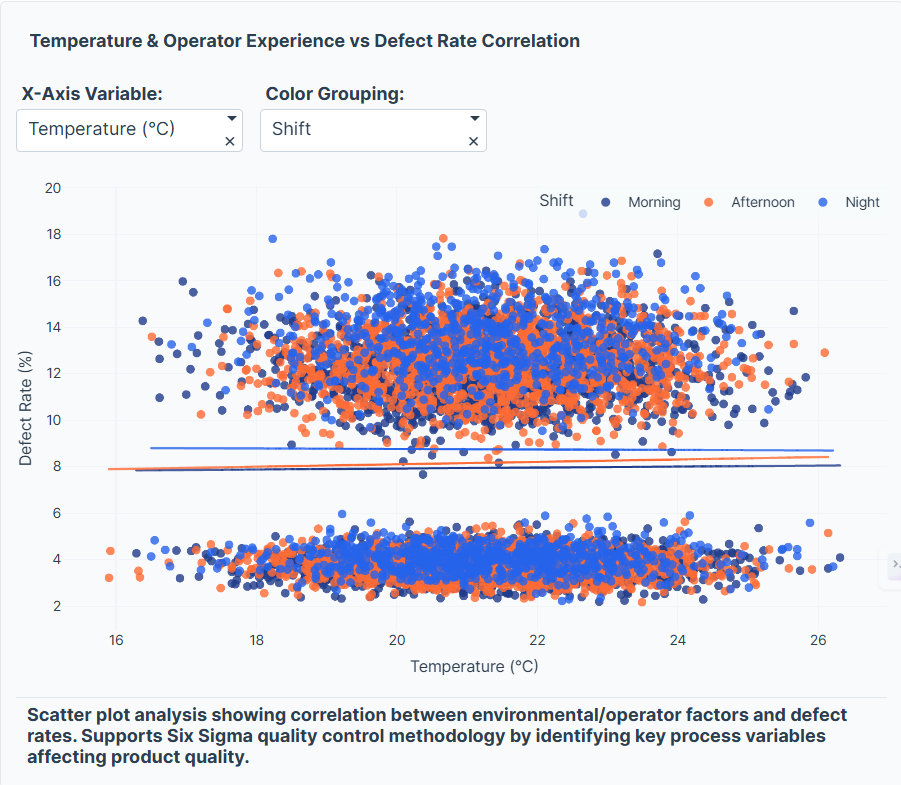 Temperature & Operator Experience vs Defect Rate Correlation

X-Axis Variable:
Temperature (°C)

Color Grouping:
Shift

Shift
Morning
Afternoon
Night

20
18
16
14
12
10
8
6
4
2

Defect Rate (%)

16
18
20
22
24
26

Temperature (°C)

Scatter plot analysis showing correlation between environmental/operator factors and defect rates. Supports Six Sigma quality control methodology by identifying key process variables affecting product quality.